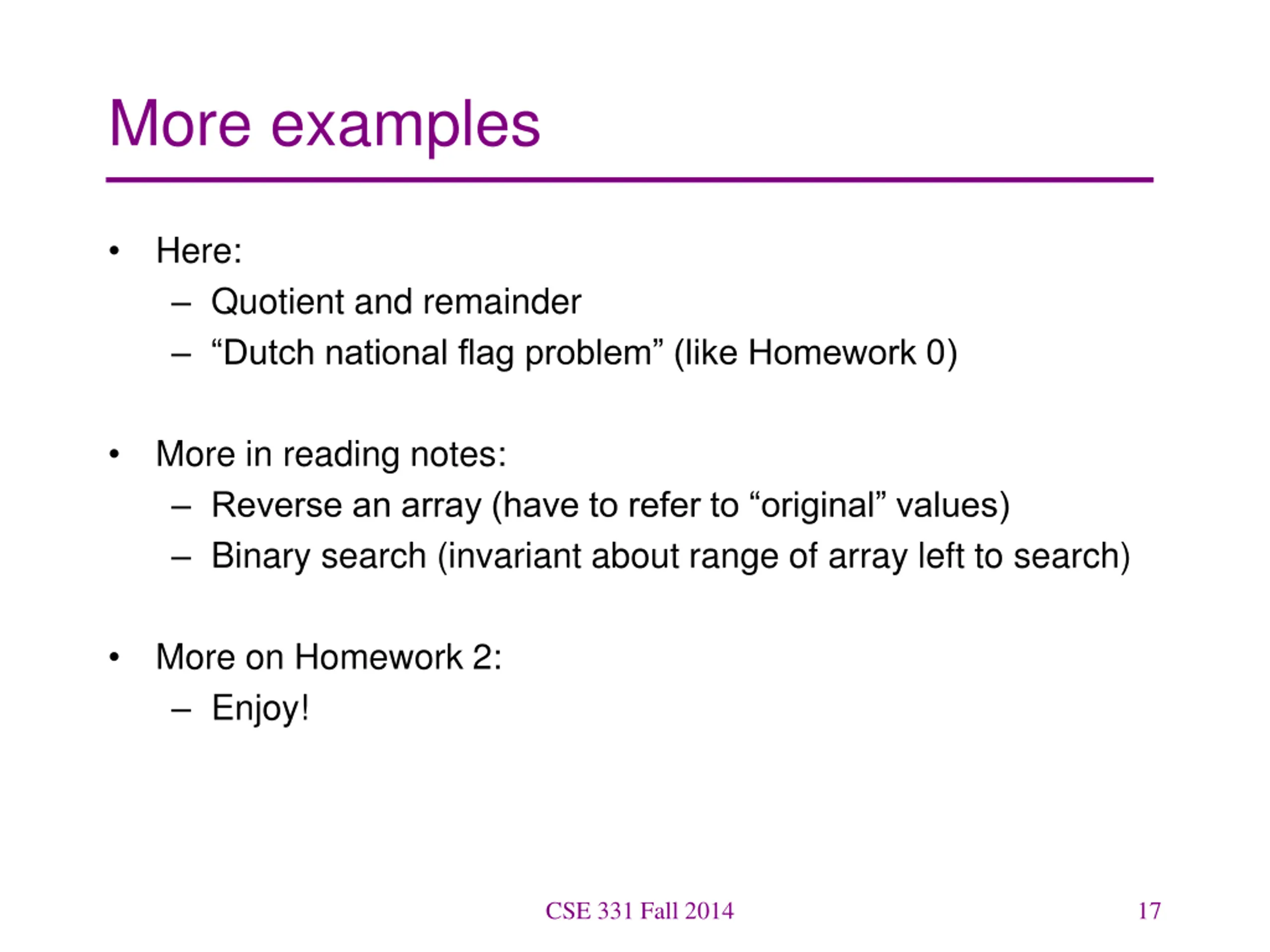 More examples

• Here:
– Quotient and remainder
– “Dutch national flag problem” (like Homework 0)

• More in reading notes:
– Reverse an array (have to refer to “original” values)
– Binary search (invariant about range of array left to search)

• More on Homework 2:
– Enjoy!

CSE 331 Fall 2014

17